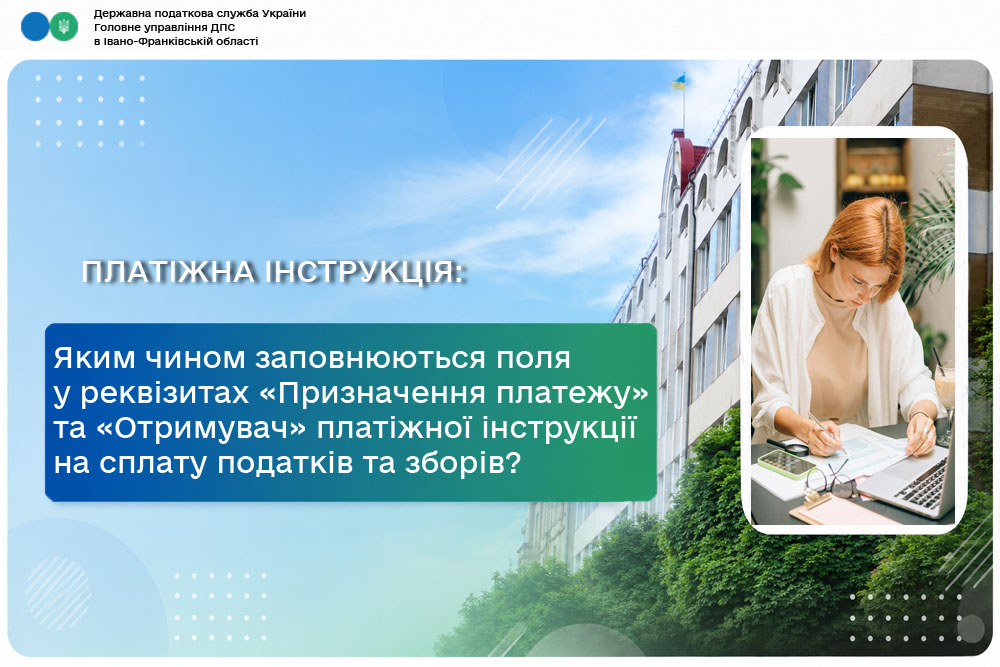 Державна податкова служба України
Головне управління ДПС
в Івано-Франківській області

ПЛАТІЖНА ІНСТРУКЦІЯ:

Яким чином заповнюються поля у реквізитах «Призначення платежу» та «Отримувач» платіжної інструкції на сплату податків та зборів?